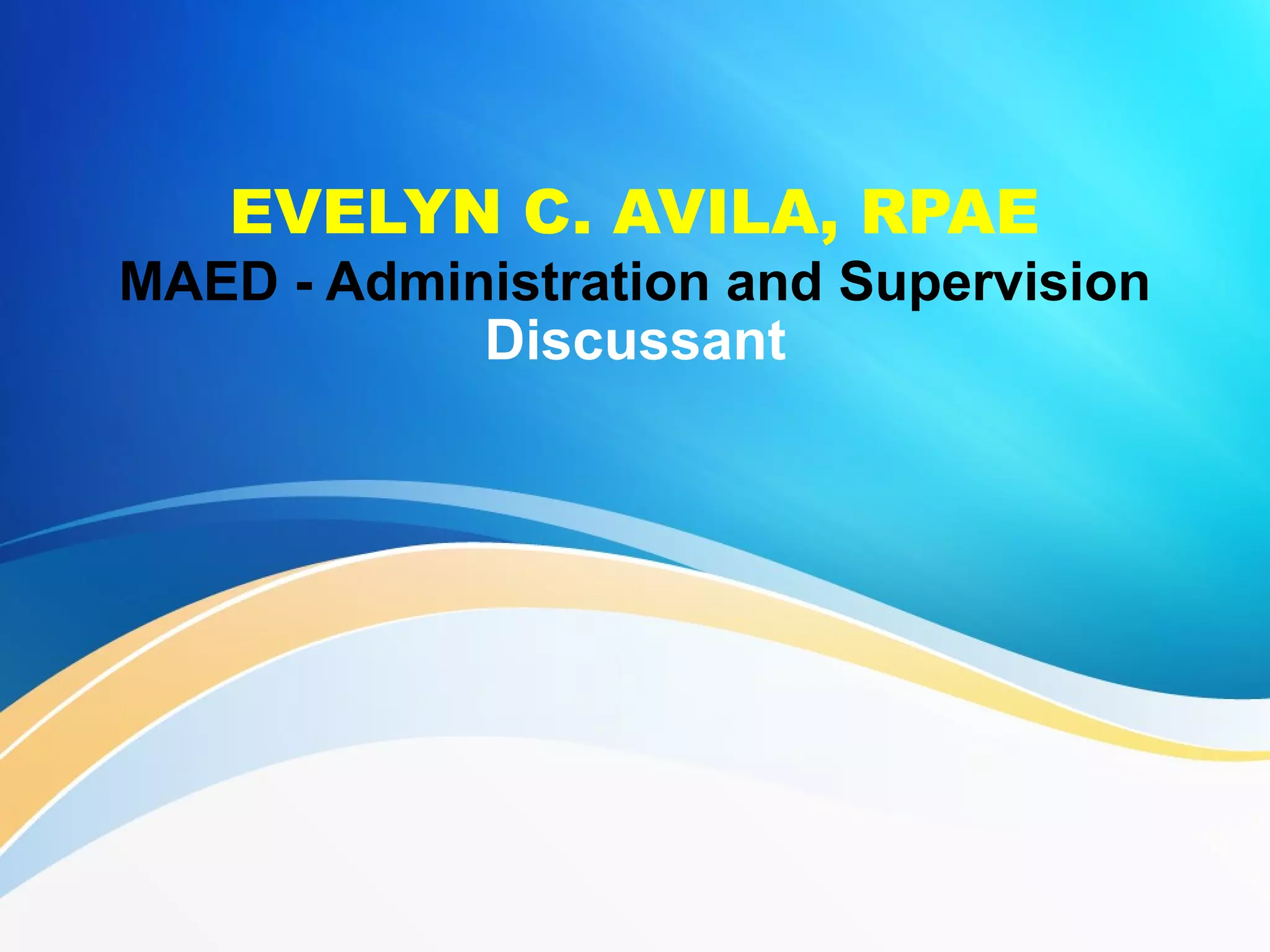 EVELYN C. AVILA, RPAE
MAED - Administration and Supervision
Discussant